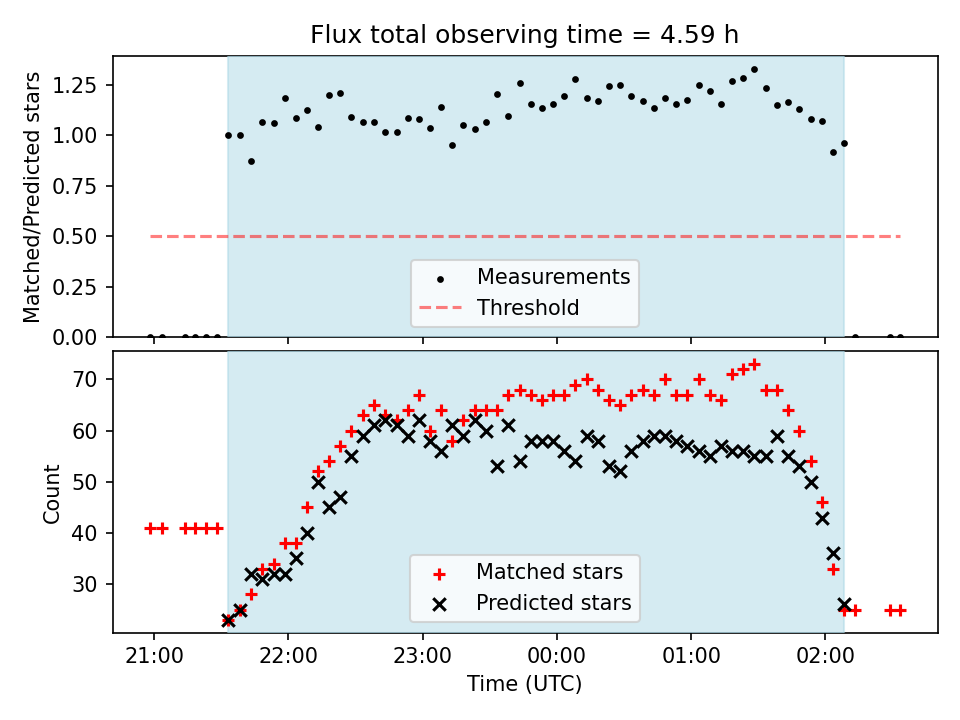 Flux total observing time = 4.59 h

Matched/Predicted stars

1.25
1.00
0.75
0.50
0.25
0.00

Measurements
Threshold

Count

70
60
50
40
30

Matched stars
Predicted stars

21:00
22:00
23:00
00:00
01:00
02:00

Time (UTC)